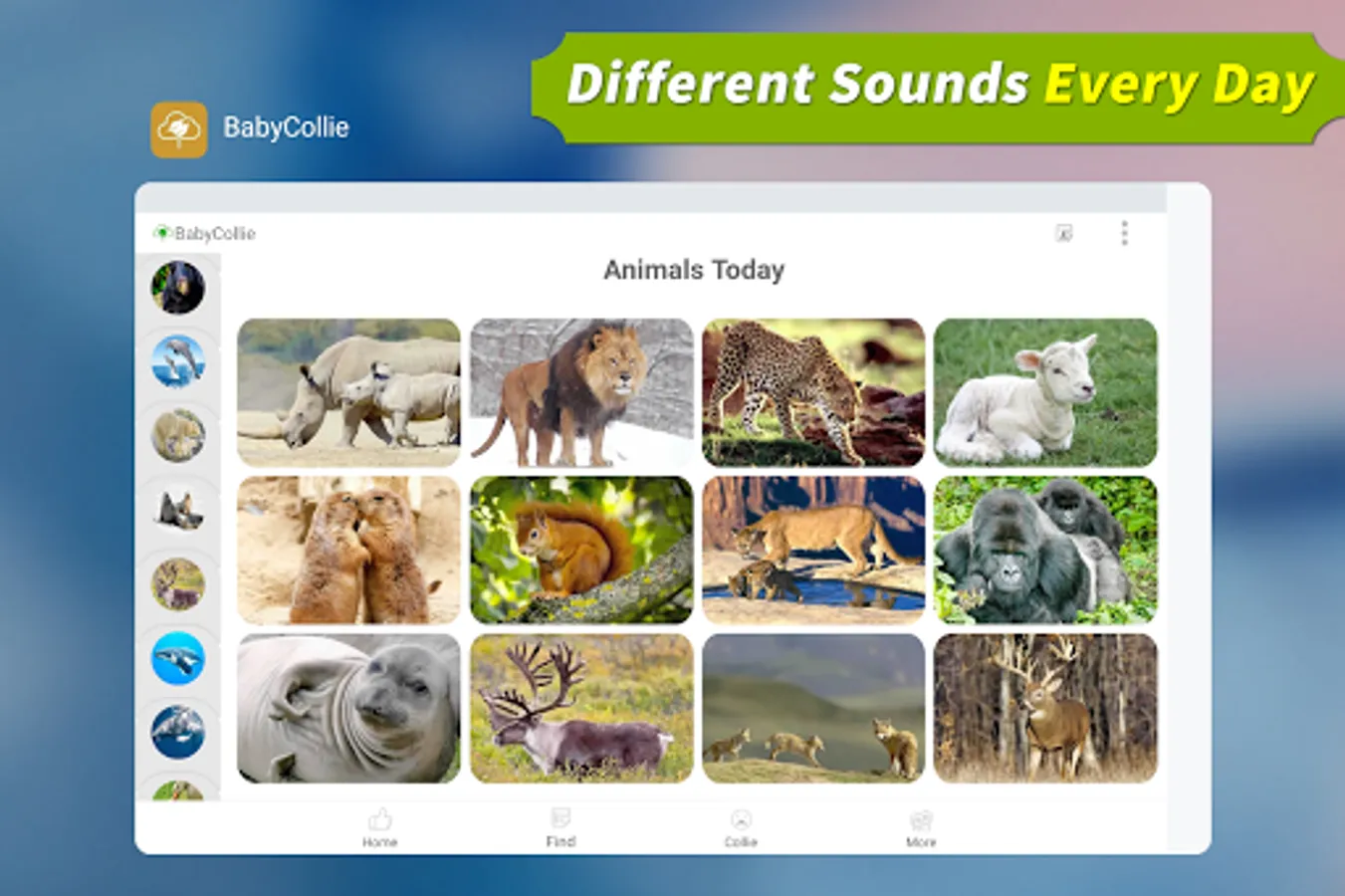 Different Sounds Every Day

BabyCollie

BabyCollie

Animals Today

Home
Find
Collie
More